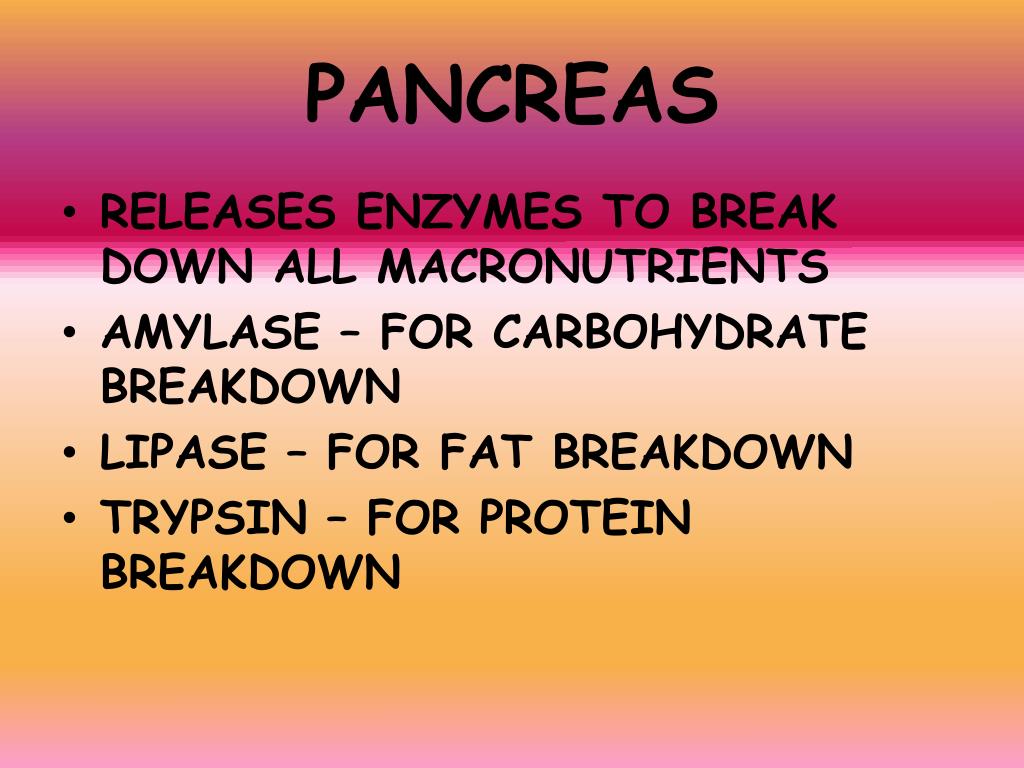 PANCREAS

• RELEASES ENZYMES TO BREAK DOWN ALL MACRONUTRIENTS
• AMYLASE – FOR CARBOHYDRATE BREAKDOWN
• LIPASE – FOR FAT BREAKDOWN
• TRYPSIN – FOR PROTEIN BREAKDOWN